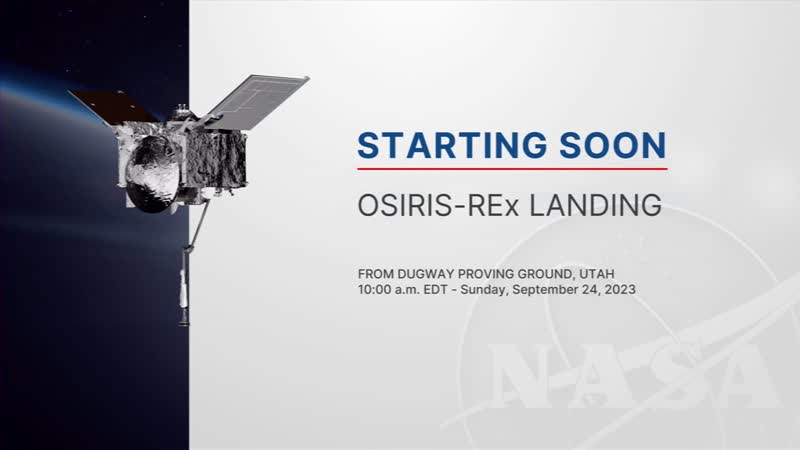 STARTING SOON

OSIRIS-REx LANDING

FROM DUGWAY PROVING GROUND, UTAH
10:00 a.m. EDT - Sunday, September 24, 2023

NASA